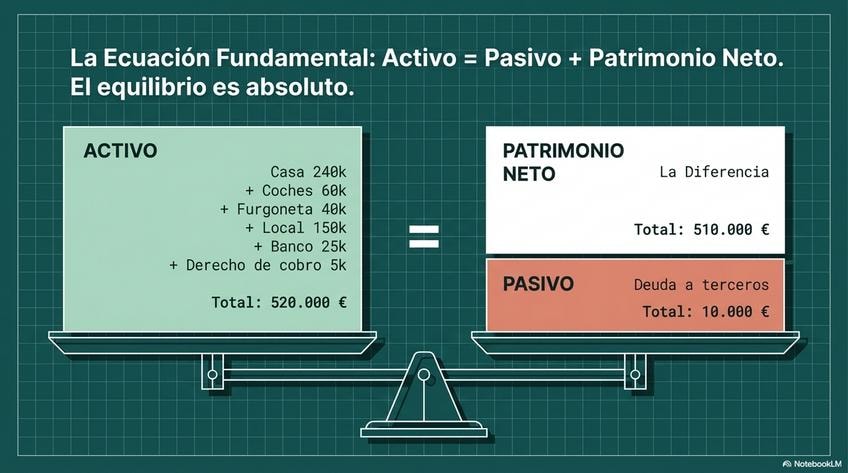 La Ecuación Fundamental: Activo = Pasivo + Patrimonio Neto. El equilibrio es absoluto.

ACTIVO

Casa 240k
+ Coches 60k
+ Furgoneta 40k
+ Local 150k
+ Banco 25k
+ Derecho de cobro 5k

Total: 520.000 €

=

PATRIMONIO NETO

La Diferencia

Total: 510.000 €

PASIVO

Deuda a terceros

Total: 10.000 €

NotebookLM